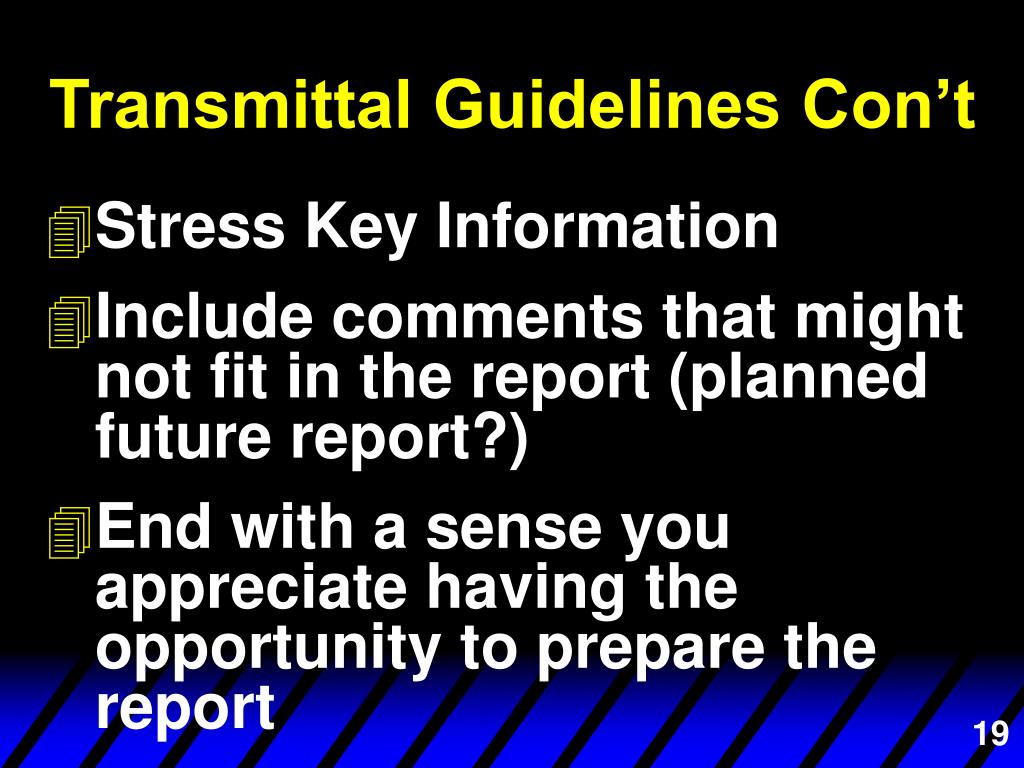 Transmittal Guidelines Con’t

Stress Key Information

Include comments that might not fit in the report (planned future report?)

End with a sense you appreciate having the opportunity to prepare the report

19